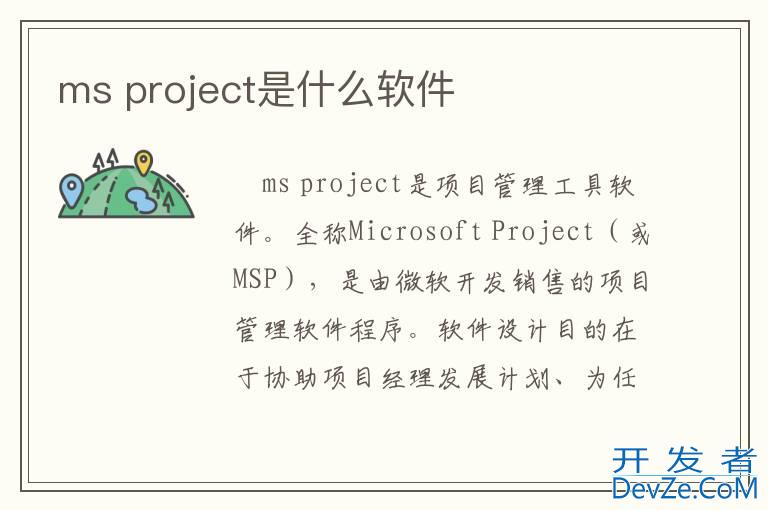 ms project是什么软件

ms project是项目管理工具软件。全称Microsoft Project（或MSP），是由微软开发销售的项目管理软件程序。软件设计目的在于协助项目经理发展计划、为任

开发者
DevZe.CoM